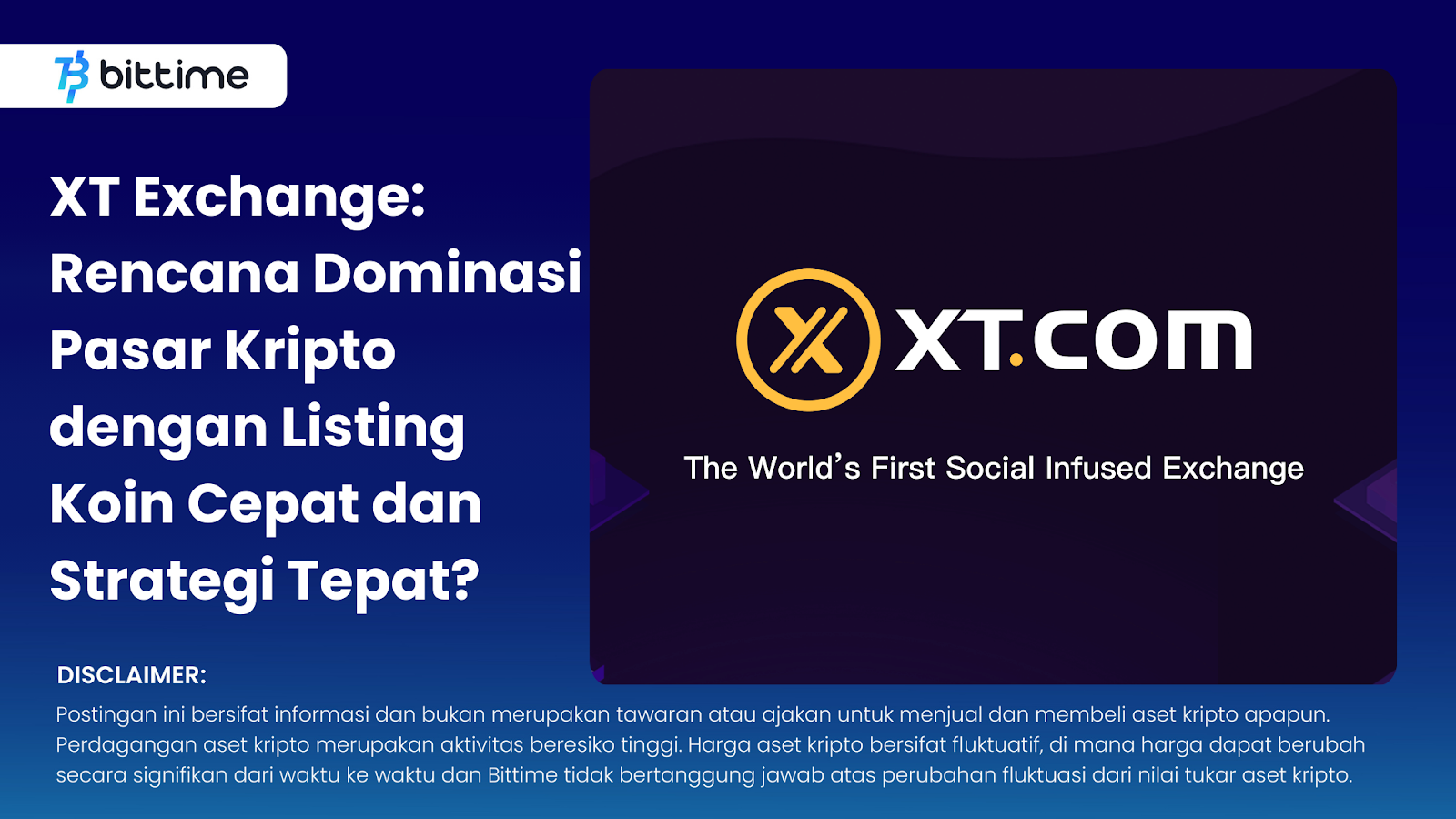 bittime

XT Exchange: Rencana Dominasi Pasar Kripto dengan Listing Koin Cepat dan Strategi Tepat?

XT.COM

The World's First Social Infused Exchange

DISCLAIMER:

Postingan ini bersifat informasi dan bukan merupakan tawaran atau ajakan untuk menjual dan membeli aset kripto apapun. Perdagangan aset kripto merupakan aktivitas beresiko tinggi. Harga aset kripto bersifat fluktuatif, di mana harga dapat berubah secara signifikan dari waktu ke waktu dan Bittime tidak bertanggung jawab atas perubahan fluktuasi dari nilai tukar aset kripto.